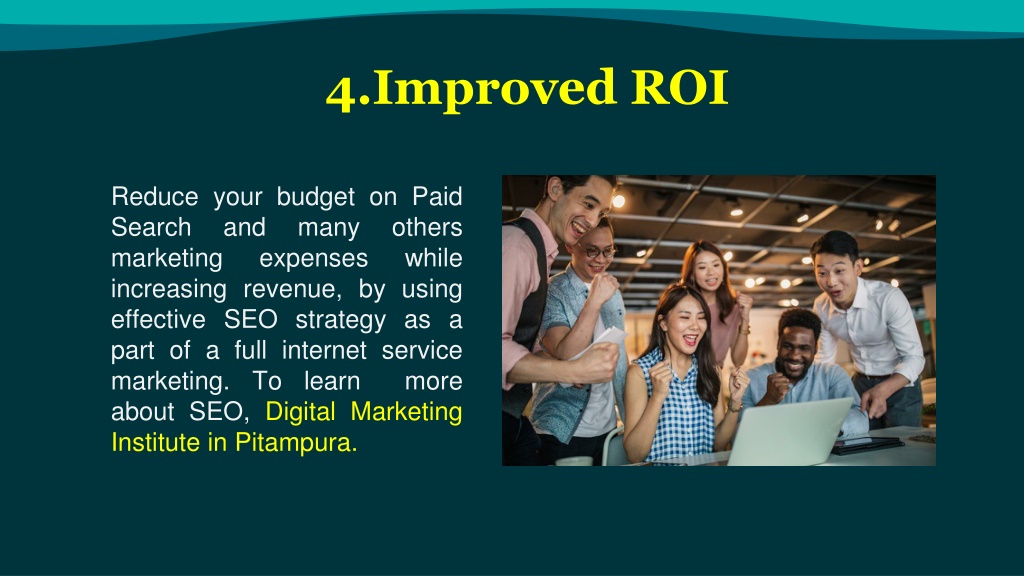 4.Improved ROI

Reduce your budget on Paid Search and many others marketing expenses while increasing revenue, by using effective SEO strategy as a part of a full internet service marketing. To learn more about SEO, Digital Marketing Institute in Pitampura.